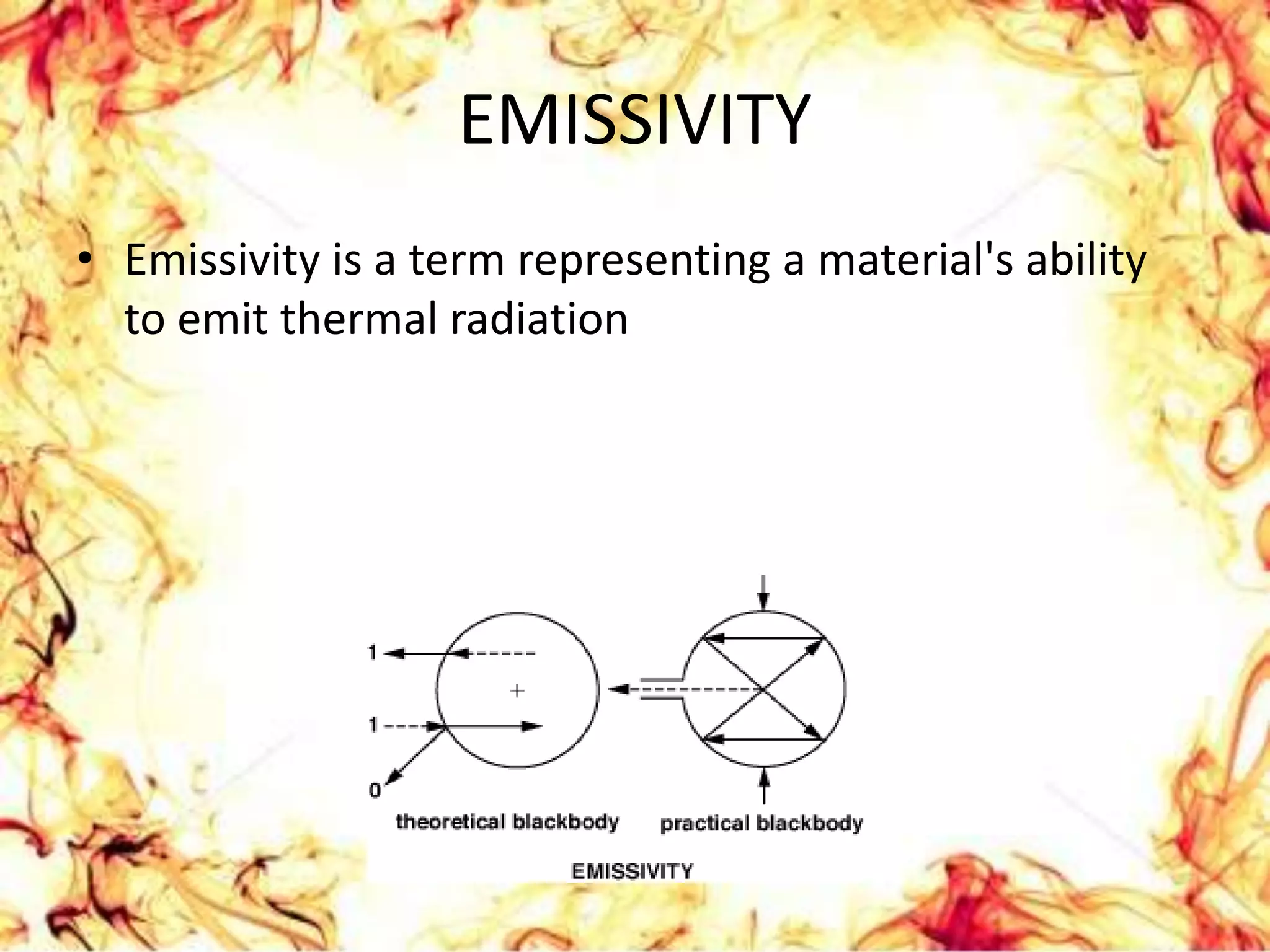 EMISSIVITY

• Emissivity is a term representing a material's ability to emit thermal radiation

1

1

0

theoretical blackbody

practical blackbody

EMISSIVITY